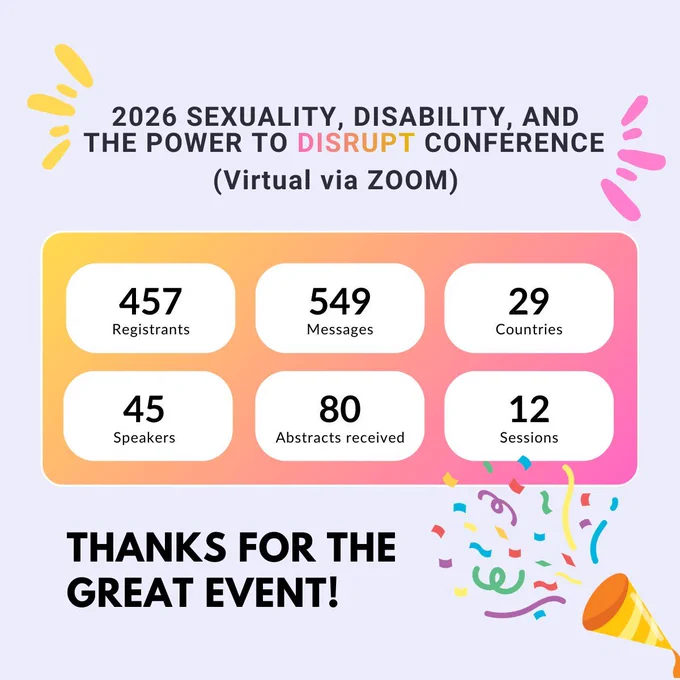 2026 SEXUALITY, DISABILITY, AND THE POWER TO DISRUPT CONFERENCE
(Virtual via ZOOM)

457
Registrants

549
Messages

29
Countries

45
Speakers

80
Abstracts received

12
Sessions

THANKS FOR THE GREAT EVENT!